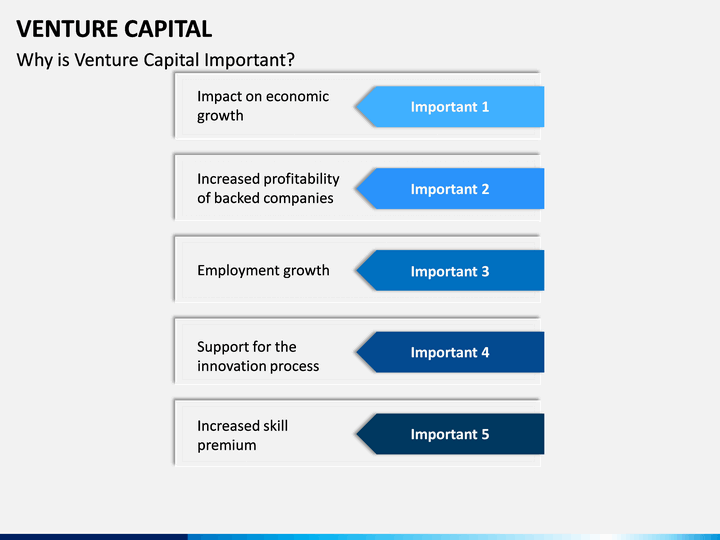 VENTURE CAPITAL

Why is Venture Capital Important?

Impact on economic growth

Important 1

Increased profitability of backed companies

Important 2

Employment growth

Important 3

Support for the innovation process

Important 4

Increased skill premium

Important 5